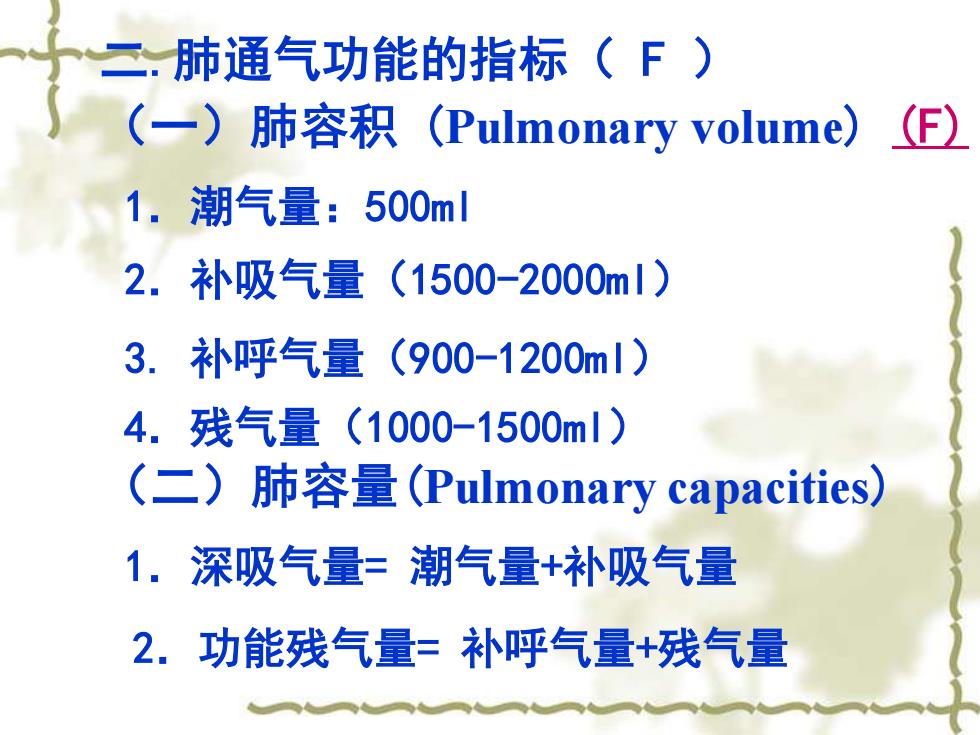 二. 肺通气功能的指标（ F ）

（一）肺容积（Pulmonary volume）(F)

1. 潮气量：500ml

2. 补吸气量（1500-2000ml）

3. 补呼气量（900-1200ml）

4. 残气量（1000-1500ml）

（二）肺容量(Pulmonary capacities)

1. 深吸气量= 潮气量+补吸气量

2. 功能残气量= 补呼气量+残气量